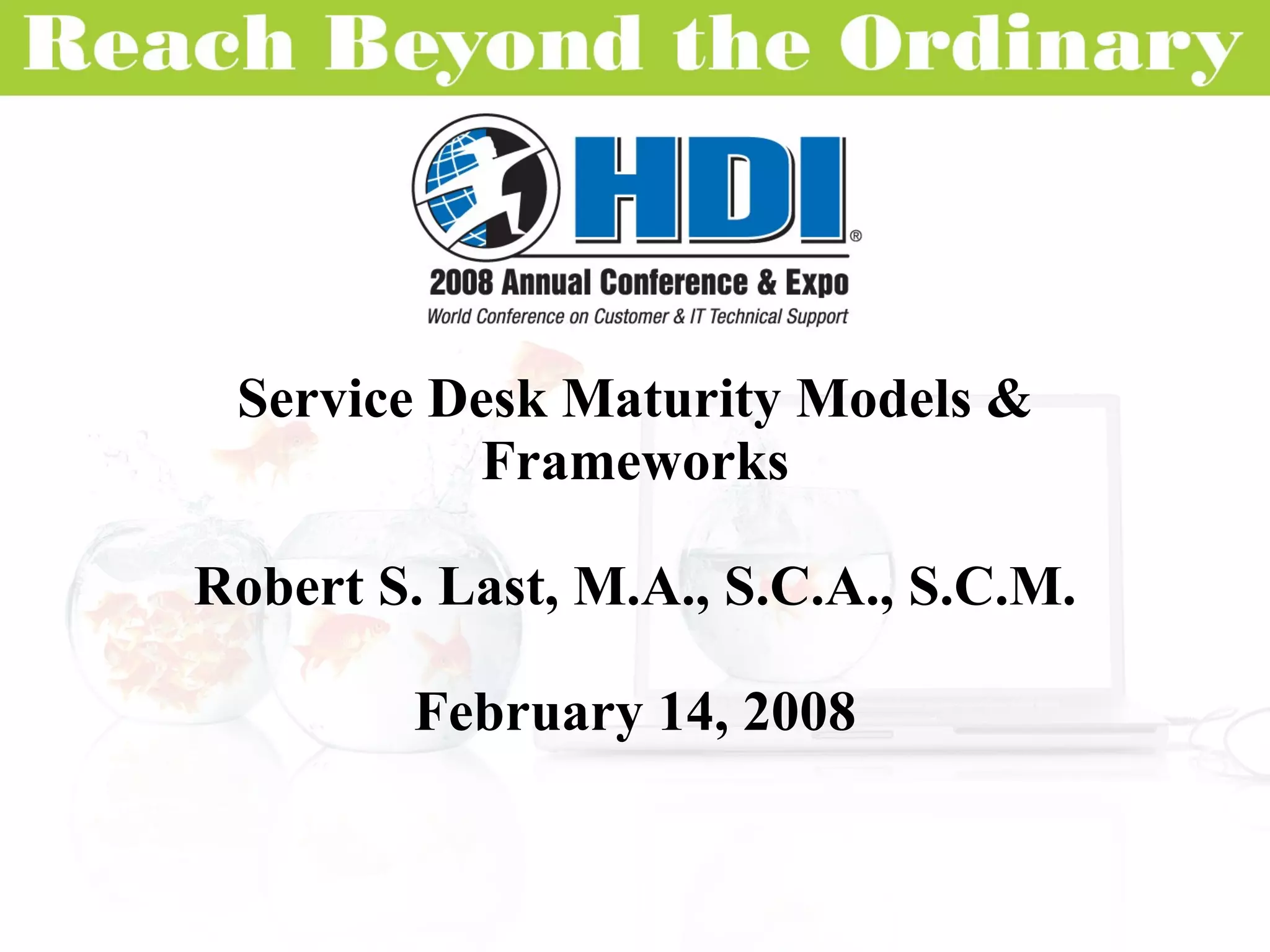 Reach Beyond the Ordinary

HDI®

2008 Annual Conference & Expo

World Conference on Customer & IT Technical Support

Service Desk Maturity Models & Frameworks

Robert S. Last, M.A., S.C.A., S.C.M.

February 14, 2008